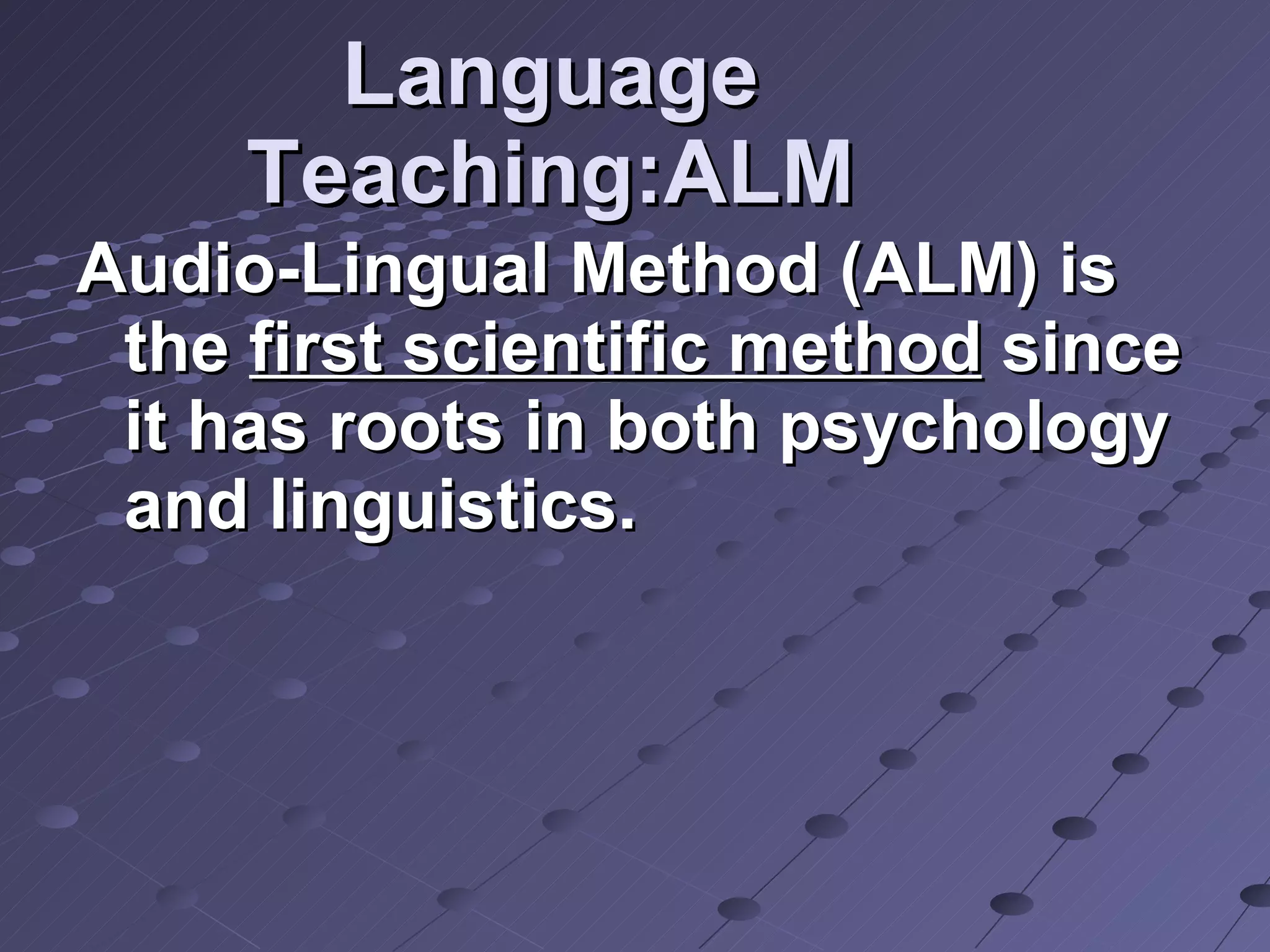 Language Teaching:ALM

Audio-Lingual Method (ALM) is the first scientific method since it has roots in both psychology and linguistics.